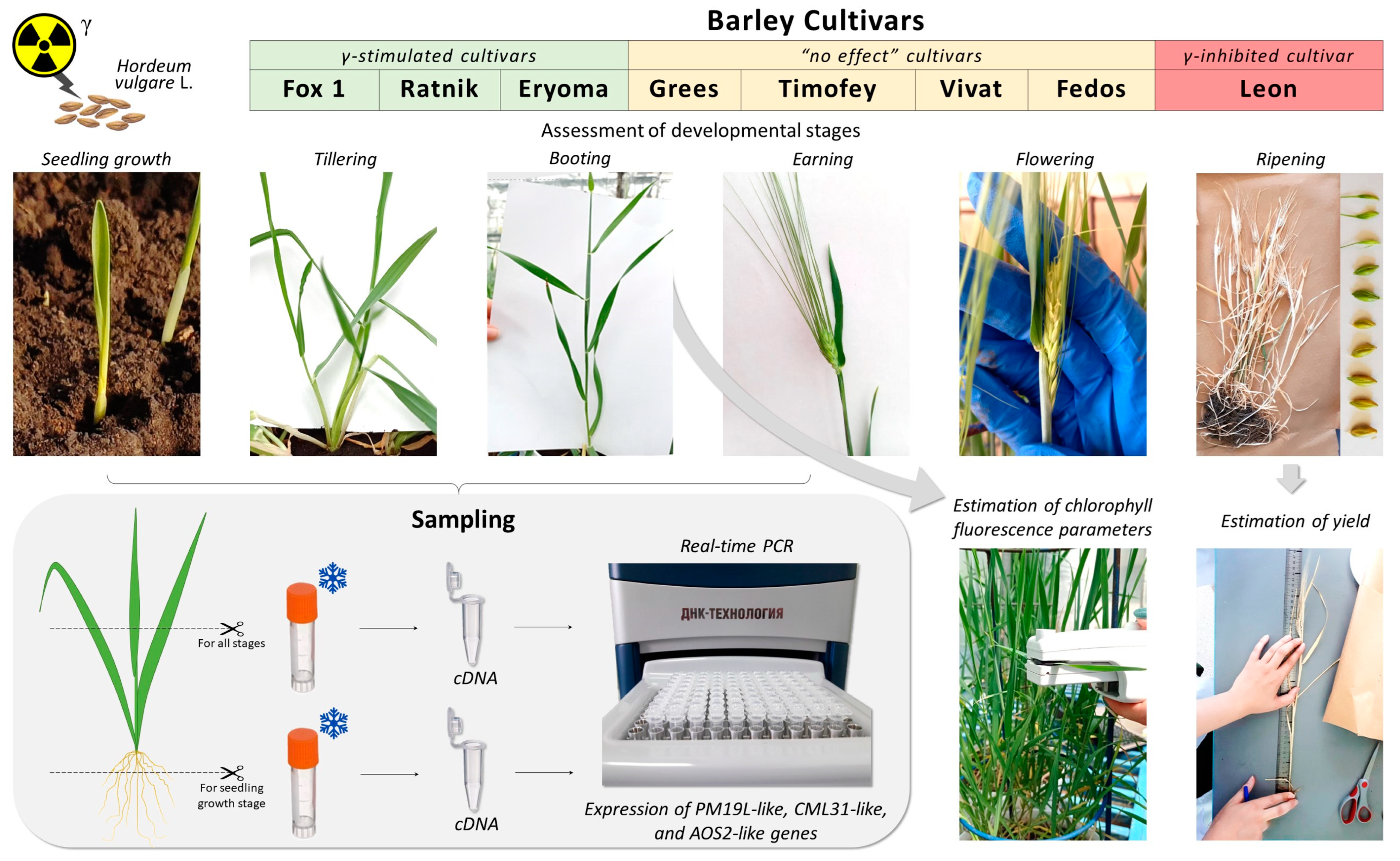 γ

Hordeum vulgare L.

Barley Cultivars

| γ-stimulated cultivars | | | "no effect" cultivars | | | | γ-inhibited cultivar |
|---|---|---|---|---|---|---|---|
| Fox 1 | Ratnik | Eryoma | Grees | Timofey | Vivat | Fedos | Leon |

Assessment of developmental stages

Seedling growth

Tillering

Booting

Earning

Flowering

Ripening

Sampling

For all stages

For seedling growth stage

cDNA

cDNA

Real-time PCR

ДНК-ТЕХНОЛОГИЯ

Expression of PM19L-like, CML31-like, and AOS2-like genes

Estimation of chlorophyll fluorescence parameters

Estimation of yield